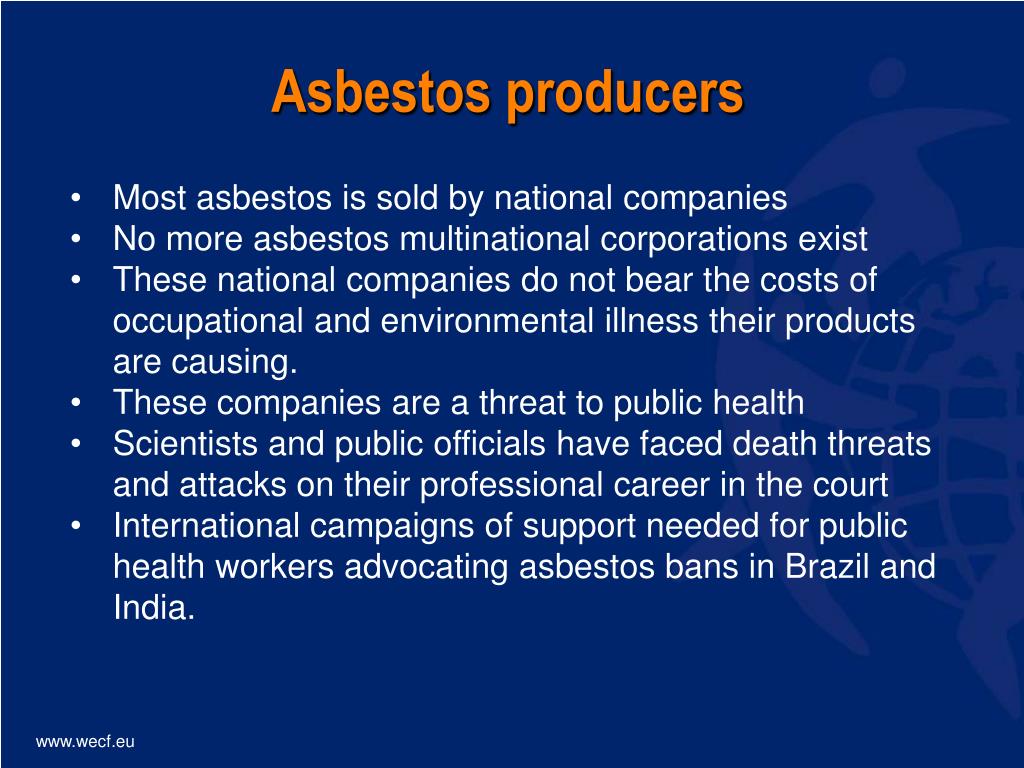 Asbestos producers

• Most asbestos is sold by national companies
• No more asbestos multinational corporations exist
• These national companies do not bear the costs of occupational and environmental illness their products are causing.
• These companies are a threat to public health
• Scientists and public officials have faced death threats and attacks on their professional career in the court
• International campaigns of support needed for public health workers advocating asbestos bans in Brazil and India.

www.wecf.eu